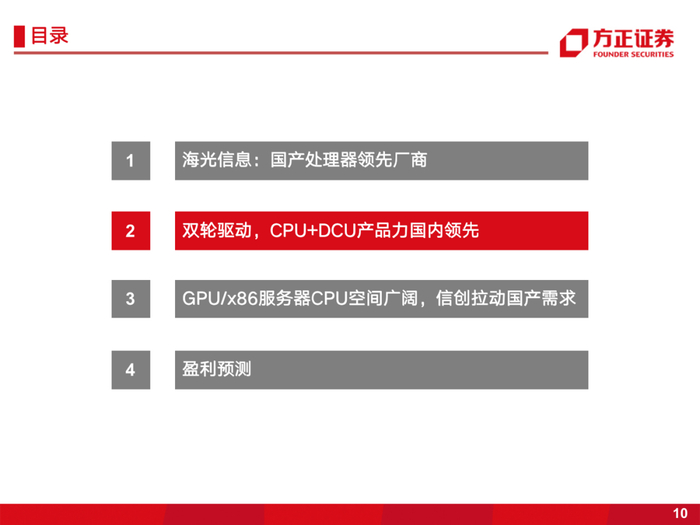 目录

方正证券
FOUNDER SECURITIES

1 海光信息：国产处理器领先厂商

2 双轮驱动，CPU+DCU产品力国内领先

3 GPU/x86服务器CPU空间广阔，信创拉动国产需求

4 盈利预测

10